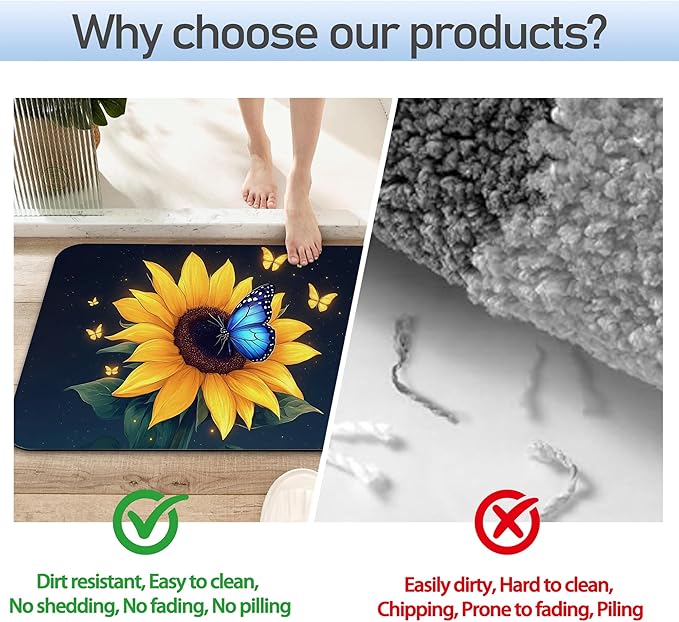 Why choose our products?

Dirt resistant, Easy to clean, No shedding, No fading, No pilling

Easily dirty, Hard to clean, Chipping, Prone to fading, Piling